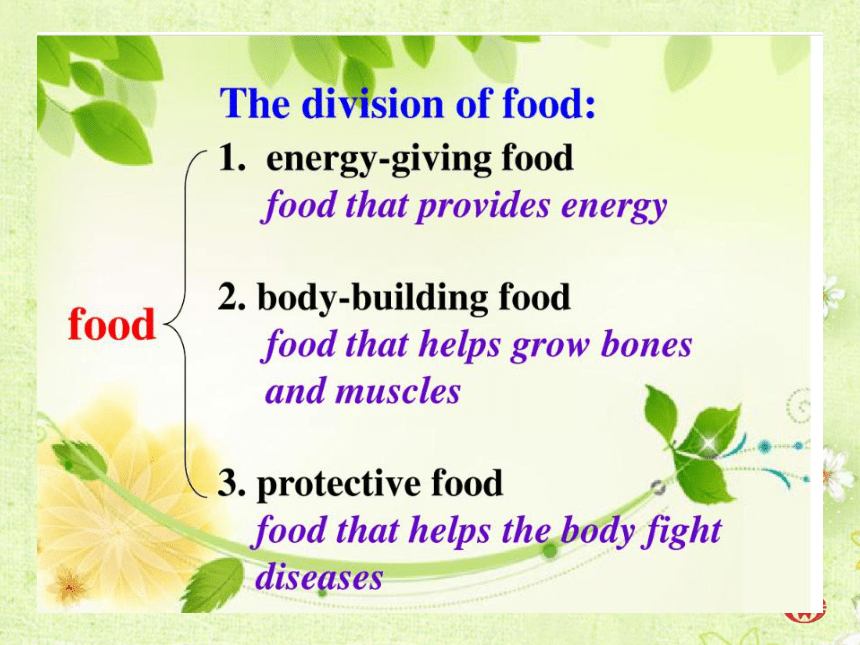 The division of food:

food

1. energy-giving food
food that provides energy

2. body-building food
food that helps grow bones and muscles

3. protective food
food that helps the body fight diseases